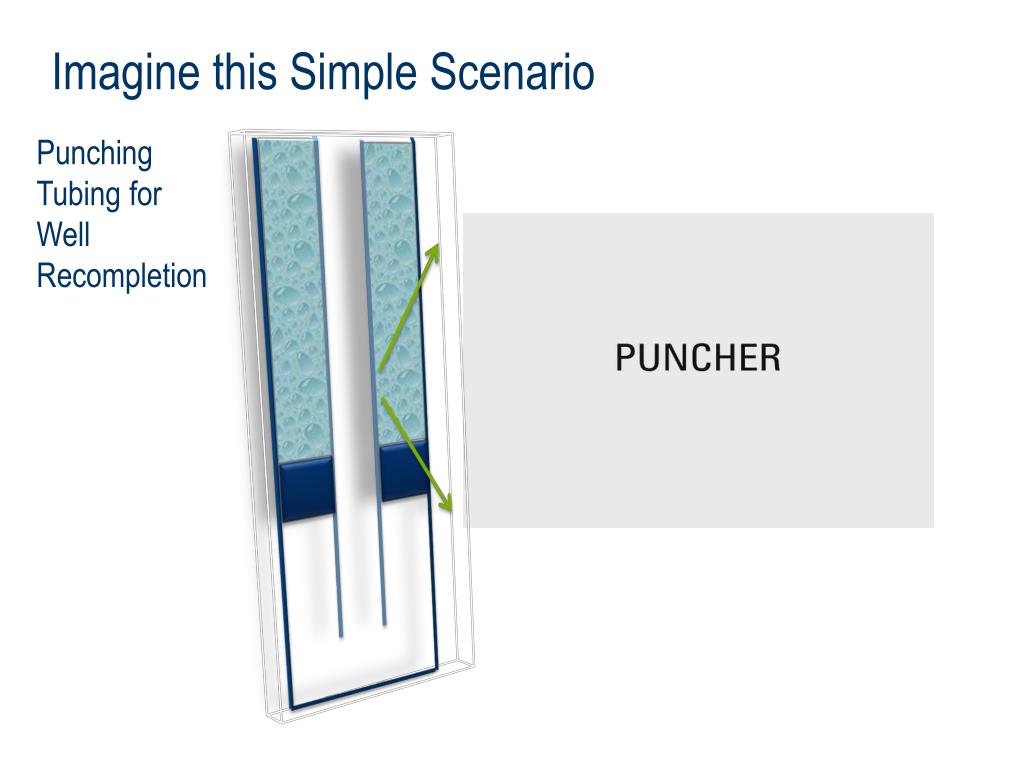 Imagine this Simple Scenario

Punching Tubing for Well Recompletion

PUNCHER